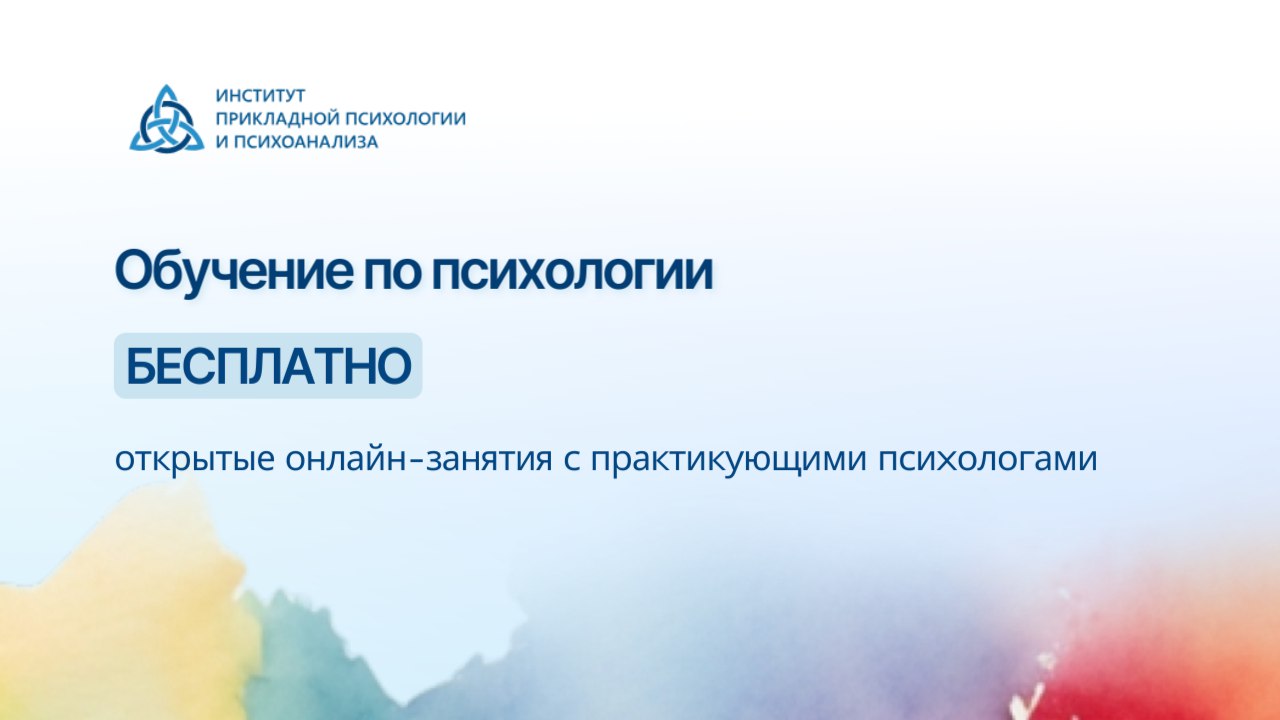 ИНСТИТУТ
ПРИКЛАДНОЙ ПСИХОЛОГИИ
И ПСИХОАНАЛИЗА

Обучение по психологии

БЕСПЛАТНО

открытые онлайн-занятия с практикующими психологами